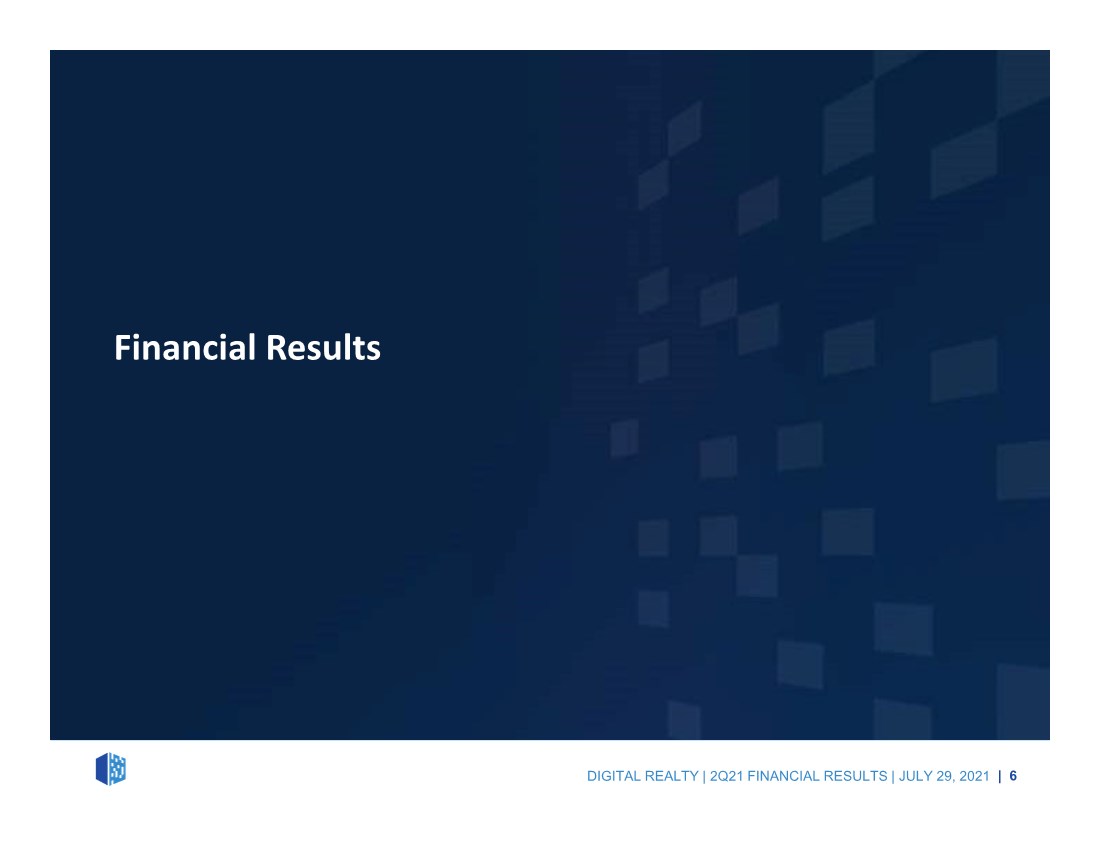 Financial Results

DIGITAL REALTY | 2Q21 FINANCIAL RESULTS | JULY 29, 2021 | 6